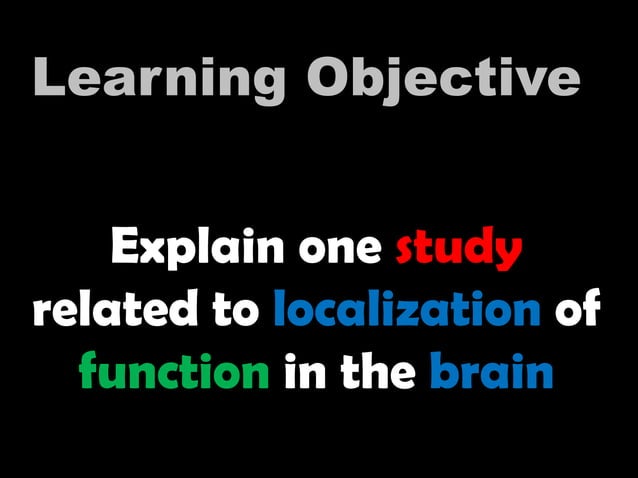 Learning Objective

Explain one study related to localization of function in the brain